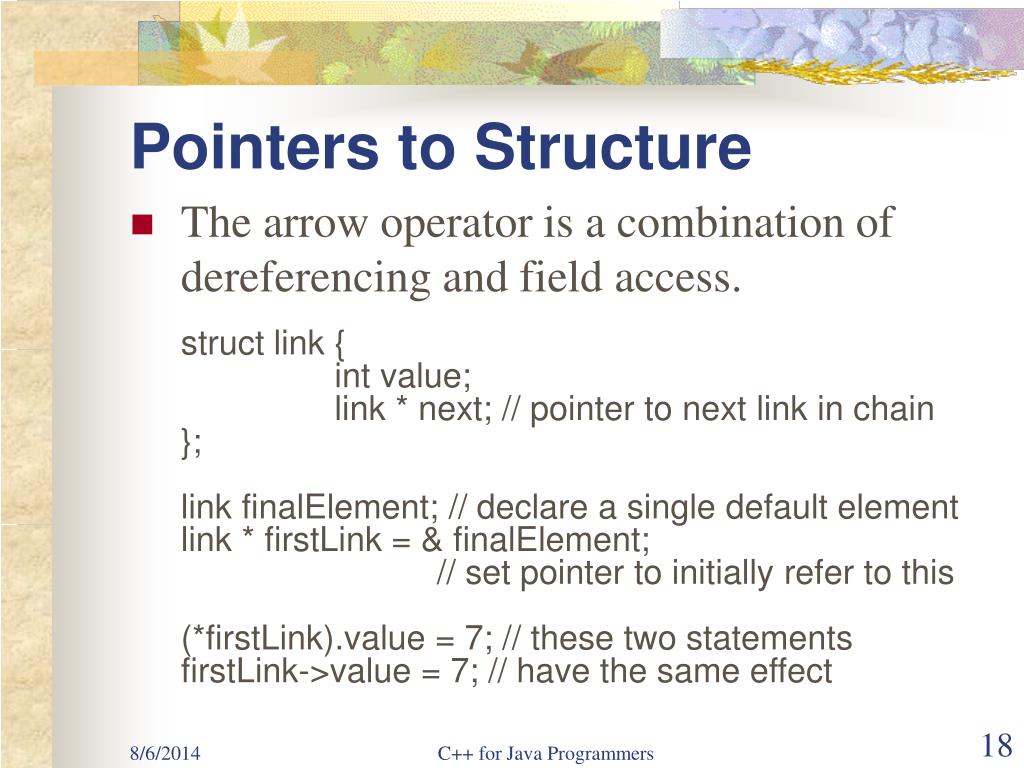 Pointers to Structure

The arrow operator is a combination of dereferencing and field access.

struct link {
int value;
link * next; // pointer to next link in chain
};

link finalElement; // declare a single default element
link * firstLink = & finalElement;
// set pointer to initially refer to this

(*firstLink).value = 7; // these two statements
firstLink->value = 7; // have the same effect

8/6/2014

C++ for Java Programmers

18